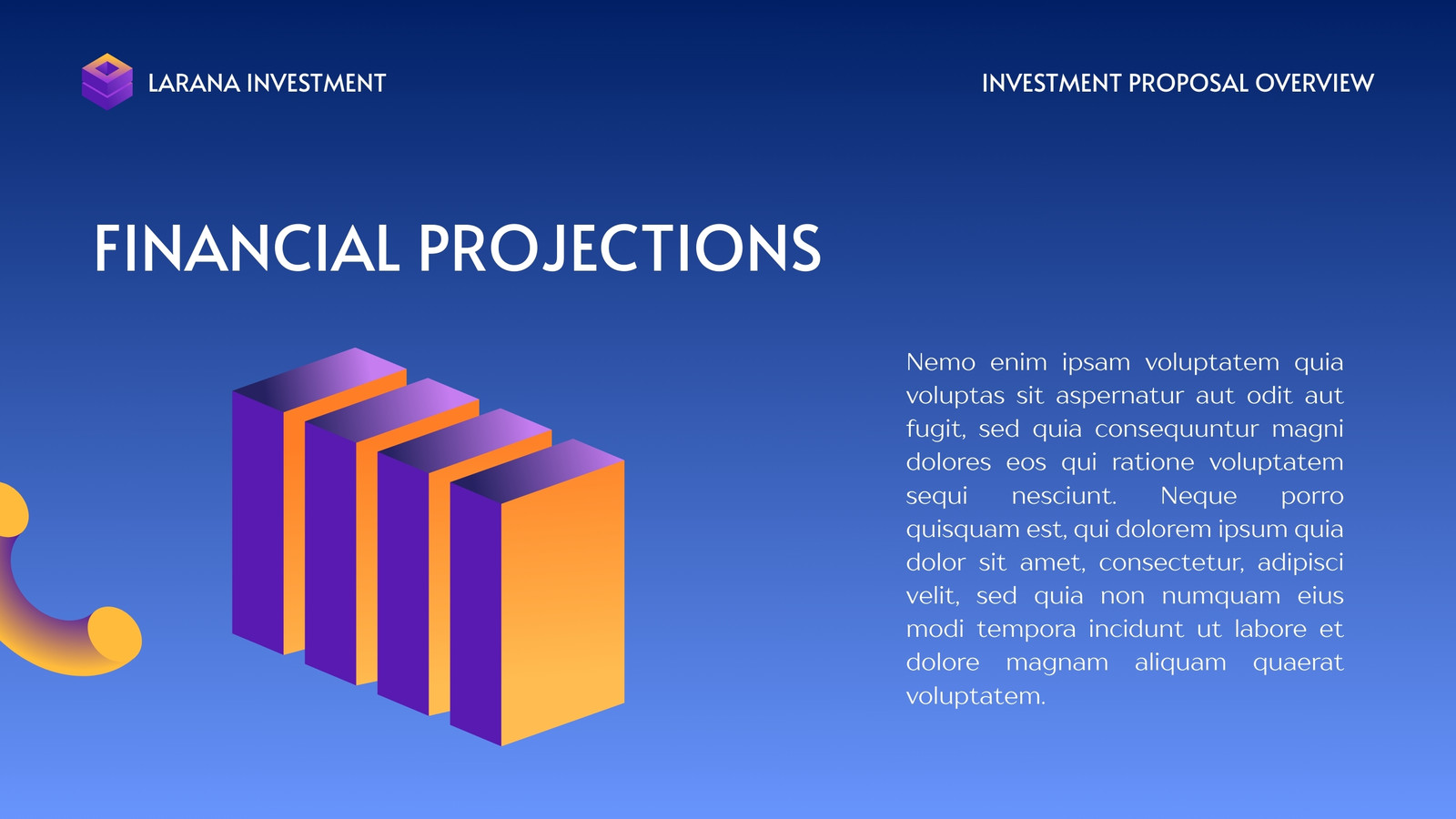 LARANA INVESTMENT

INVESTMENT PROPOSAL OVERVIEW

FINANCIAL PROJECTIONS

Nemo enim ipsam voluptatem quia voluptas sit aspernatur aut odit aut fugit, sed quia consequuntur magni dolores eos qui ratione voluptatem sequi nesciunt. Neque porro quisquam est, qui dolorem ipsum quia dolor sit amet, consectetur, adipisci velit, sed quia non numquam eius modi tempora incidunt ut labore et dolore magnam aliquam quaerat voluptatem.